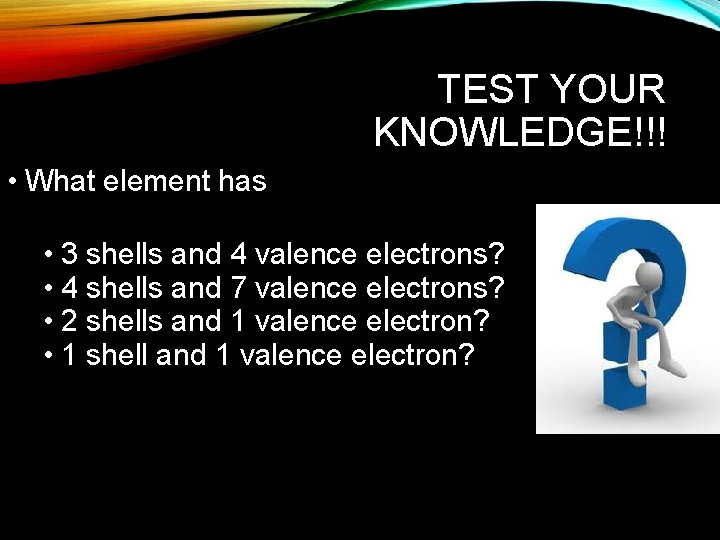 TEST YOUR KNOWLEDGE!!!

• What element has

• 3 shells and 4 valence electrons?
• 4 shells and 7 valence electrons?
• 2 shells and 1 valence electron?
• 1 shell and 1 valence electron?